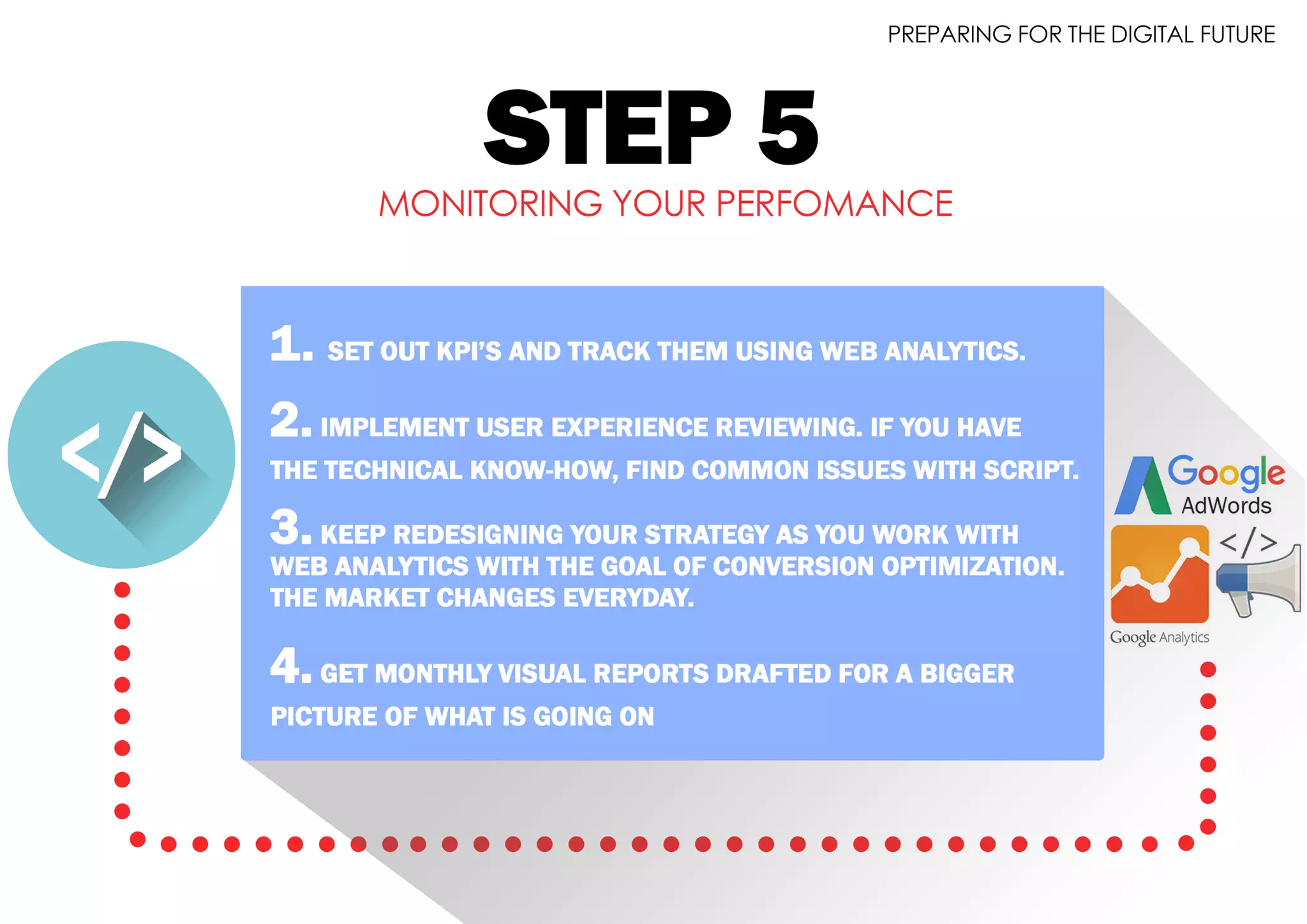 PREPARING FOR THE DIGITAL FUTURE

STEP 5

MONITORING YOUR PERFOMANCE

</>

1. SET OUT KPI'S AND TRACK THEM USING WEB ANALYTICS.

2. IMPLEMENT USER EXPERIENCE REVIEWING. IF YOU HAVE THE TECHNICAL KNOW-HOW, FIND COMMON ISSUES WITH SCRIPT.

3. KEEP REDESIGNING YOUR STRATEGY AS YOU WORK WITH WEB ANALYTICS WITH THE GOAL OF CONVERSION OPTIMIZATION. THE MARKET CHANGES EVERYDAY.

4. GET MONTHLY VISUAL REPORTS DRAFTED FOR A BIGGER PICTURE OF WHAT IS GOING ON

Google AdWords

</>

Google Analytics